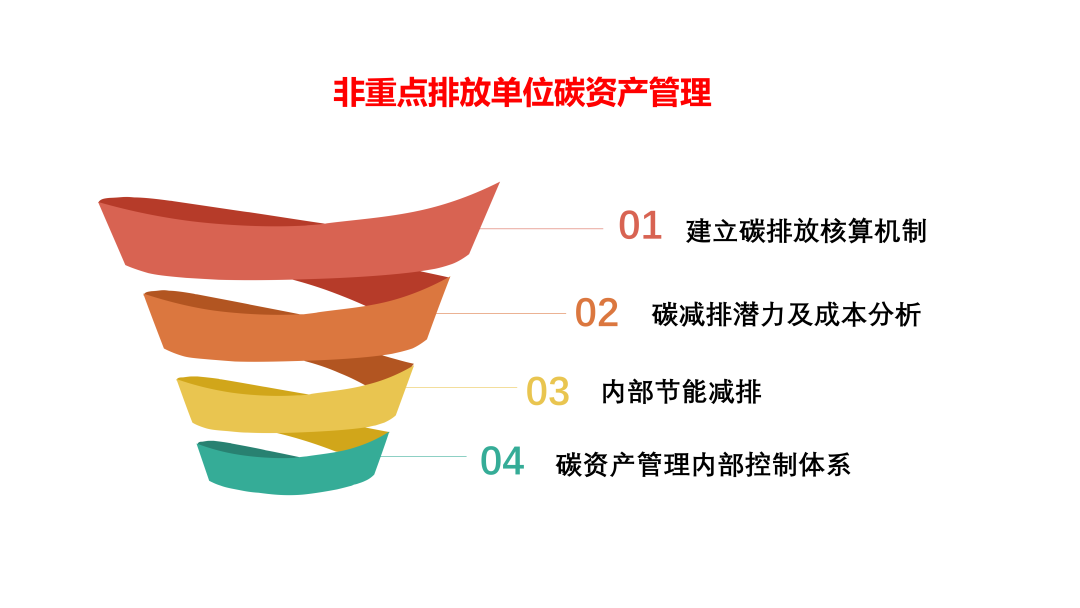 非重点排放单位碳资产管理

01 建立碳排放核算机制

02 碳减排潜力及成本分析

03 内部节能减排

04 碳资产管理内部控制体系